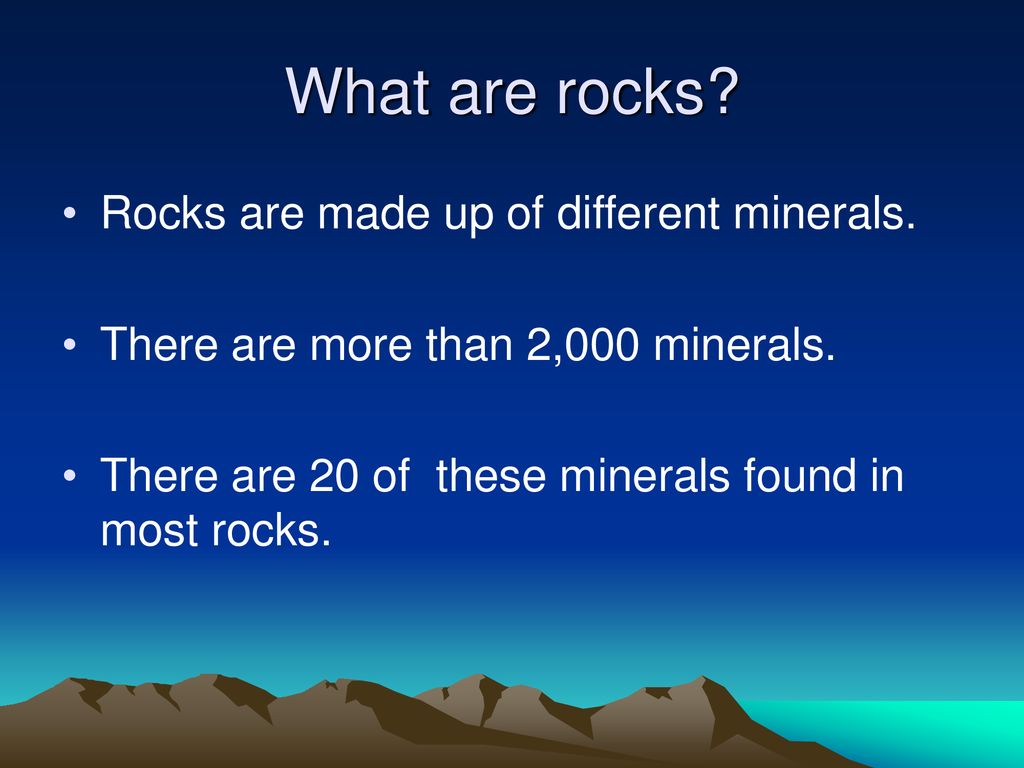 What are rocks?

• Rocks are made up of different minerals.

• There are more than 2,000 minerals.

• There are 20 of these minerals found in most rocks.